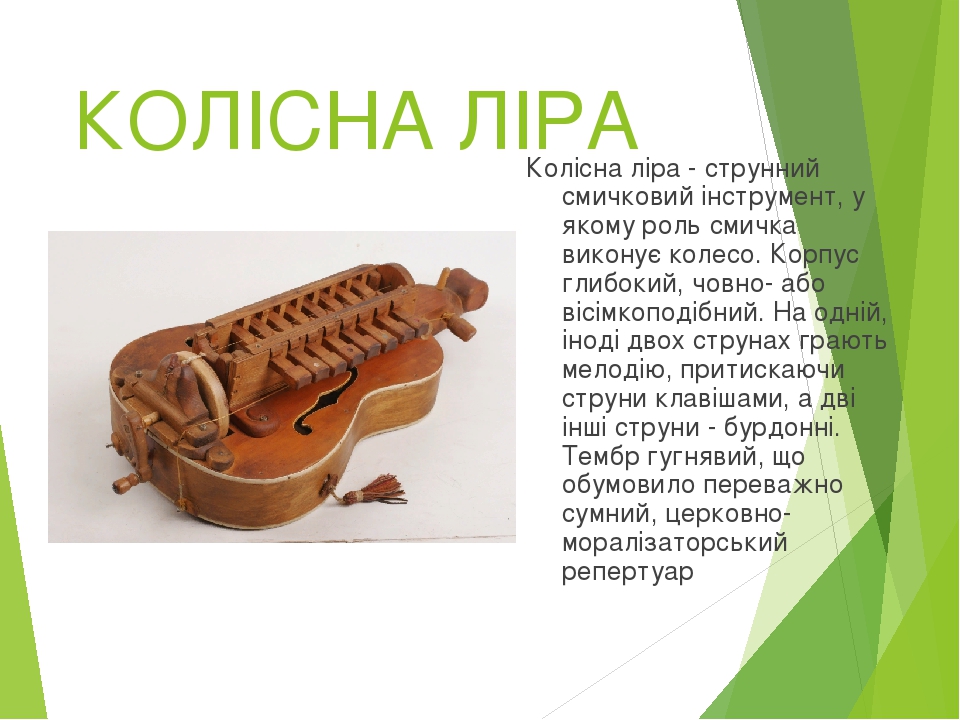 КОЛІСНА ЛІРА

Колісна ліра - струнний смичковий інструмент, у якому роль смичка виконує колесо. Корпус глибокий, човно- або вісімкоподібний. На одній, іноді двох струнах грають мелодію, притискаючи струни клавішами, а дві інші струни - бурдонні. Тембр гугнявий, що обумовило переважно сумний, церковно-моралізаторський репертуар